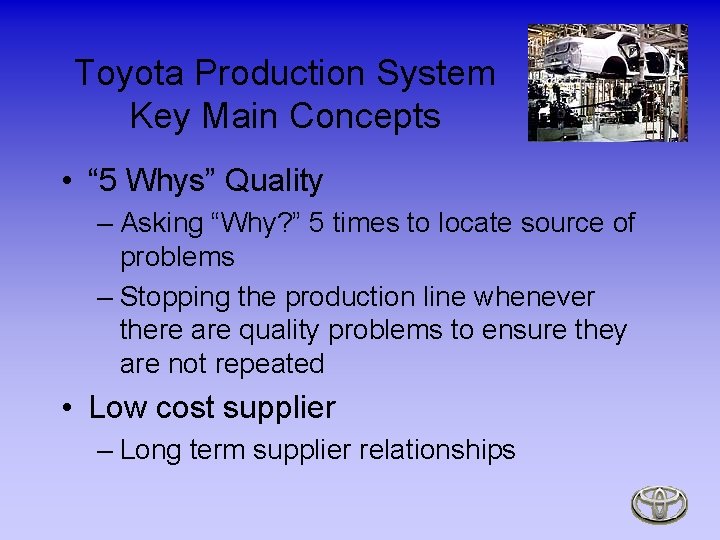 Toyota Production System
Key Main Concepts

• “5 Whys” Quality
– Asking “Why?” 5 times to locate source of problems
– Stopping the production line whenever there are quality problems to ensure they are not repeated
• Low cost supplier
– Long term supplier relationships